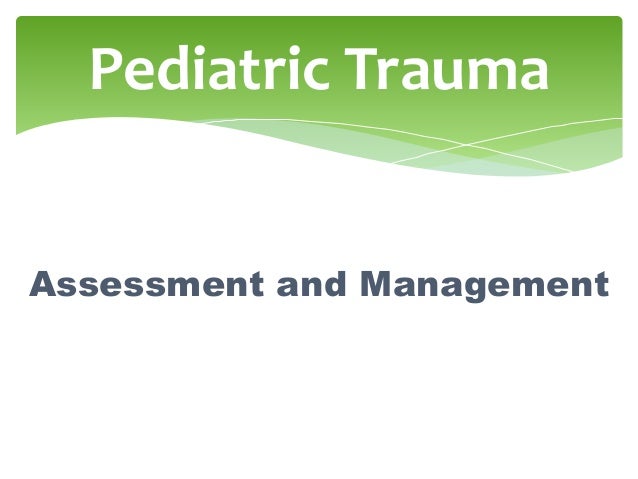 Pediatric Trauma

Assessment and Management